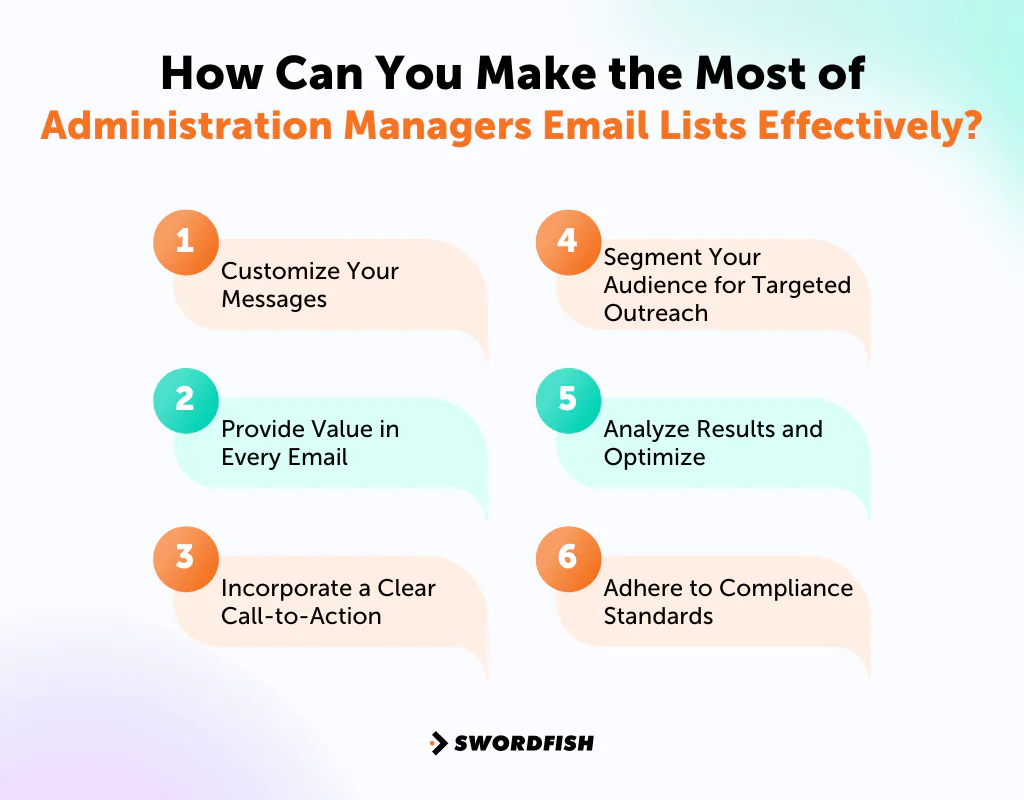 How Can You Make the Most of Administration Managers Email Lists Effectively?

1 Customize Your Messages

2 Provide Value in Every Email

3 Incorporate a Clear Call-to-Action

4 Segment Your Audience for Targeted Outreach

5 Analyze Results and Optimize

6 Adhere to Compliance Standards

SWORDFISH